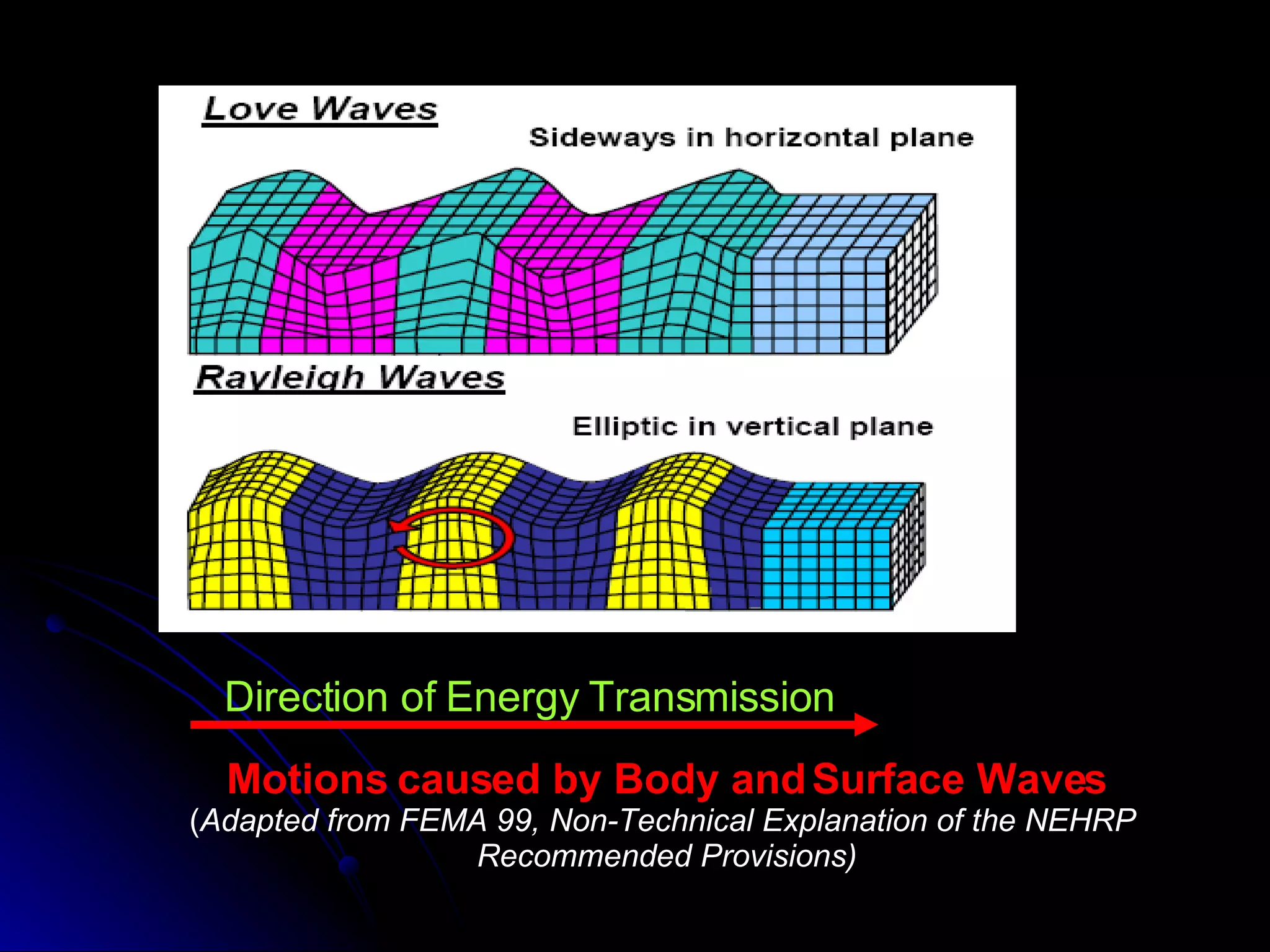 Love Waves

Sideways in horizontal plane

Rayleigh Waves

Elliptic in vertical plane

Direction of Energy Transmission

Motions caused by Body and Surface Waves

(Adapted from FEMA 99, Non-Technical Explanation of the NEHRP Recommended Provisions)